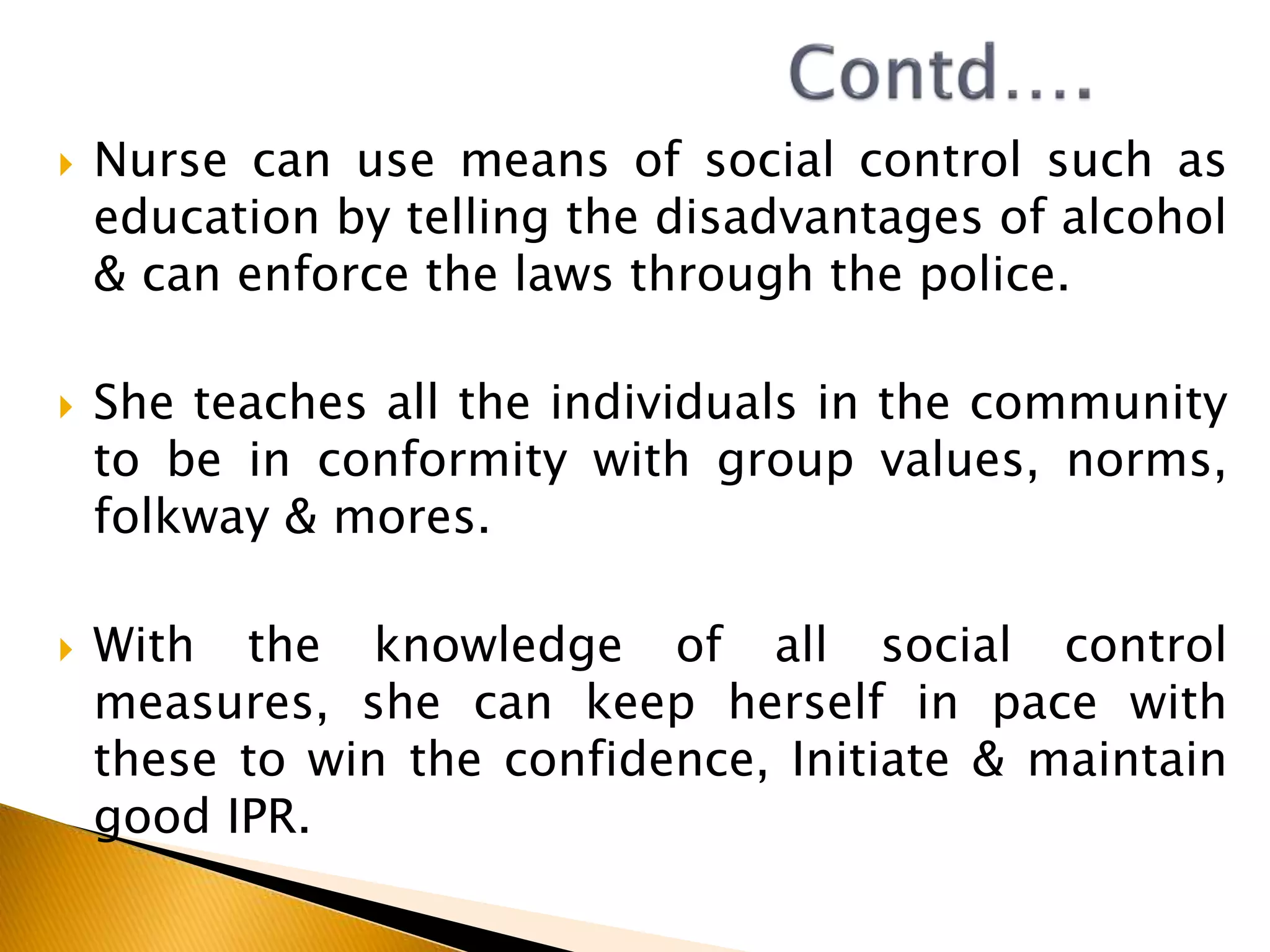 Contd….

Nurse can use means of social control such as education by telling the disadvantages of alcohol & can enforce the laws through the police.

She teaches all the individuals in the community to be in conformity with group values, norms, folkway & mores.

With the knowledge of all social control measures, she can keep herself in pace with these to win the confidence, Initiate & maintain good IPR.